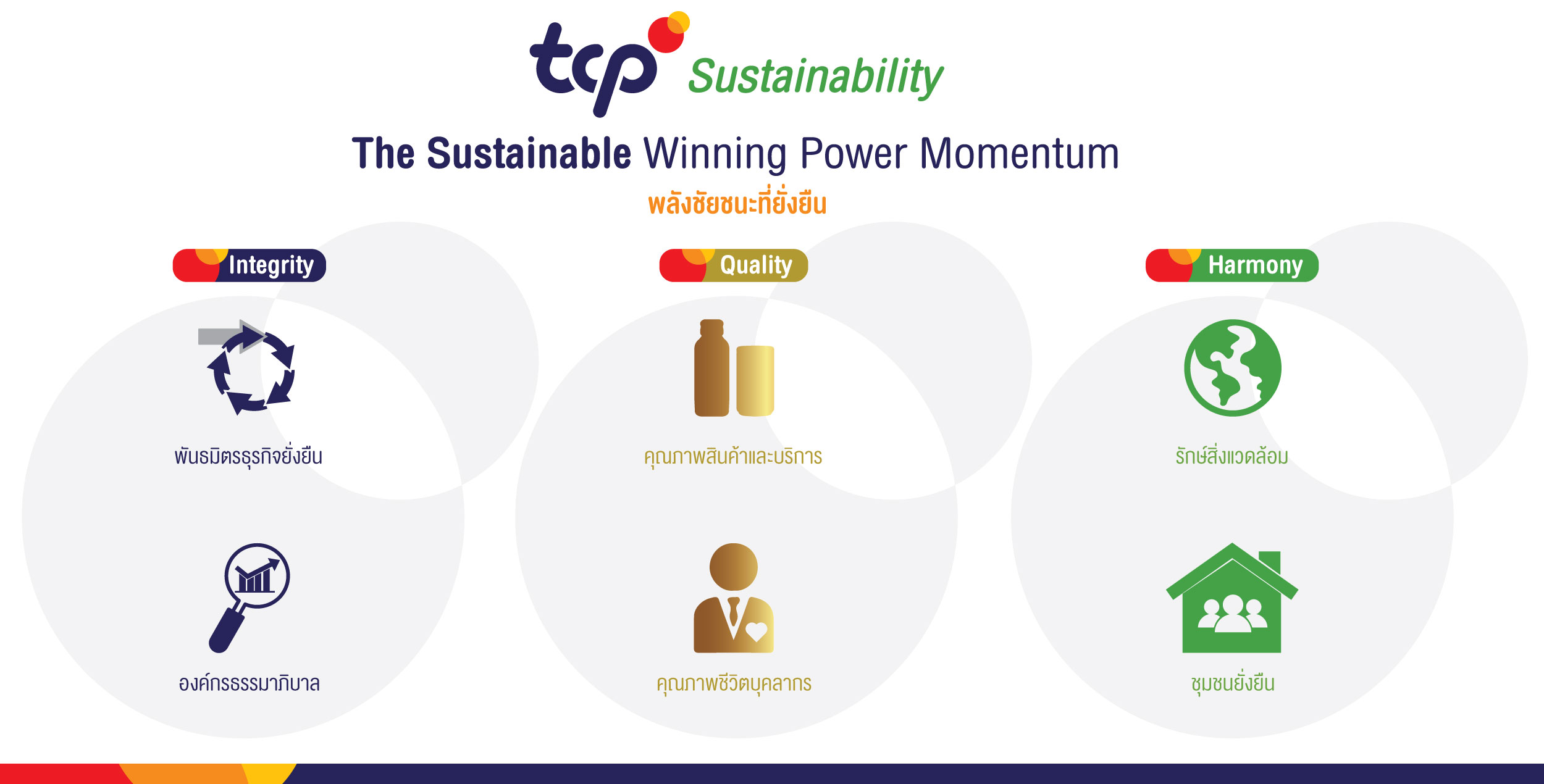 tcp Sustainability

The Sustainable Winning Power Momentum

พลังชัยชนะที่ยั่งยืน

Integrity

พันธมิตรธุรกิจยั่งยืน

องค์กรธรรมาภิบาล

Quality

คุณภาพสินค้าและบริการ

คุณภาพชีวิตบุคลากร

Harmony

รักษ์สิ่งแวดล้อม

ชุมชนยั่งยืน